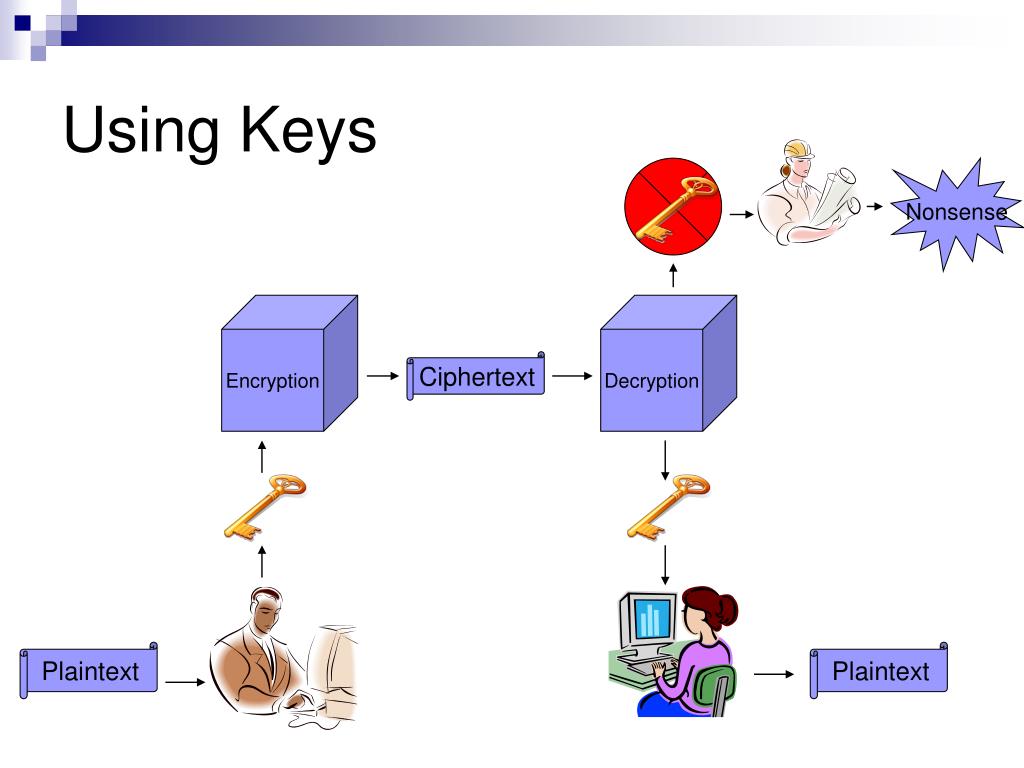 Using Keys

Nonsense

Encryption

Ciphertext

Decryption

Plaintext

Plaintext